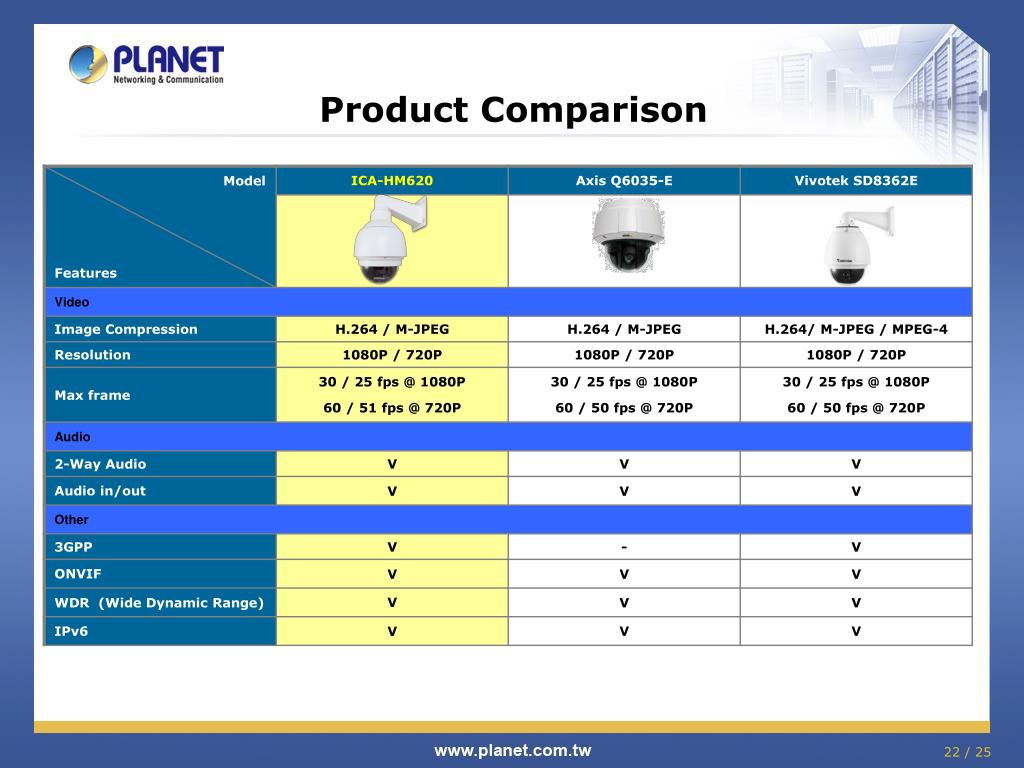 PLANET
Networking & Communication

Product Comparison

| Model / Features | ICA-HM620 | Axis Q6035-E | Vivotek SD8362E |
|---|---|---|---|
| Video | | | |
| Image Compression | H.264 / M-JPEG | H.264 / M-JPEG | H.264/ M-JPEG / MPEG-4 |
| Resolution | 1080P / 720P | 1080P / 720P | 1080P / 720P |
| Max frame | 30 / 25 fps @ 1080P 60 / 51 fps @ 720P | 30 / 25 fps @ 1080P 60 / 50 fps @ 720P | 30 / 25 fps @ 1080P 60 / 50 fps @ 720P |
| Audio | | | |
| 2-Way Audio | V | V | V |
| Audio in/out | V | V | V |
| Other | | | |
| 3GPP | V | - | V |
| ONVIF | V | V | V |
| WDR (Wide Dynamic Range) | V | V | V |
| IPv6 | V | V | V |

www.planet.com.tw

22 / 25